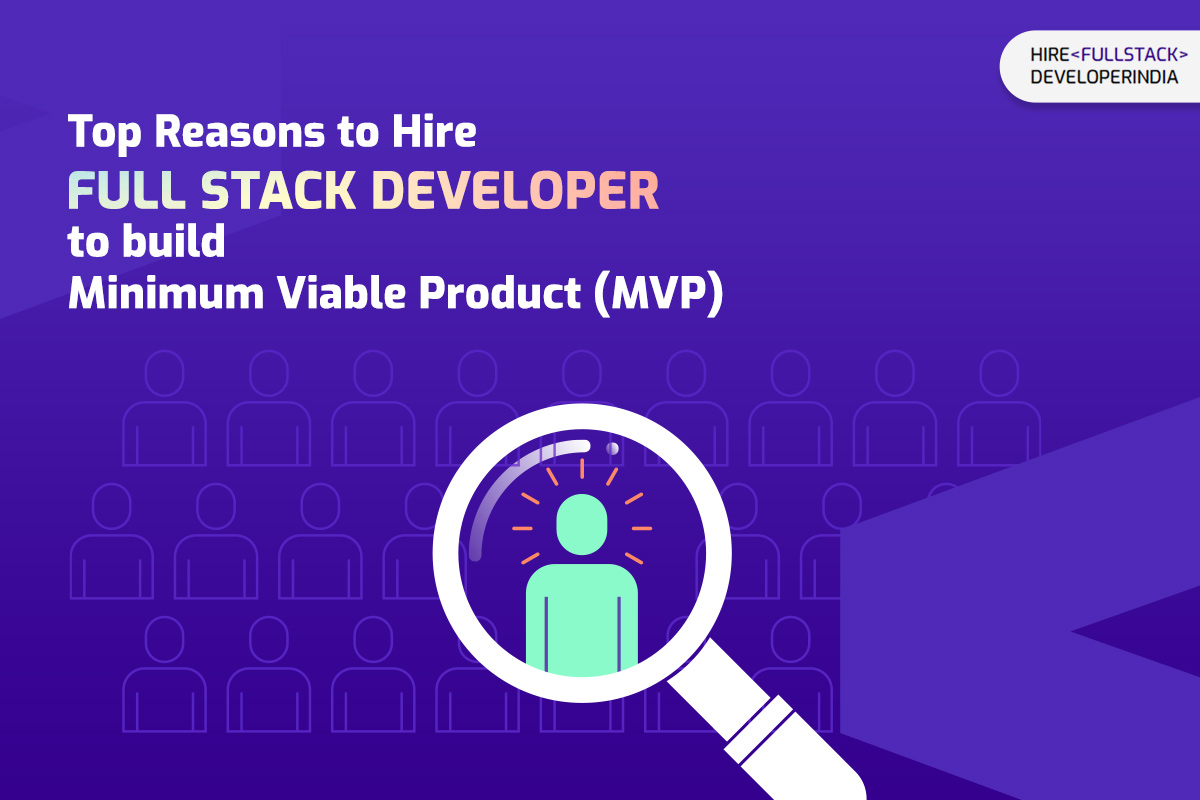 HIRE<FULLSTACK>
DEVELOPERINDIA

Top Reasons to Hire
FULL STACK DEVELOPER
to build
Minimum Viable Product (MVP)